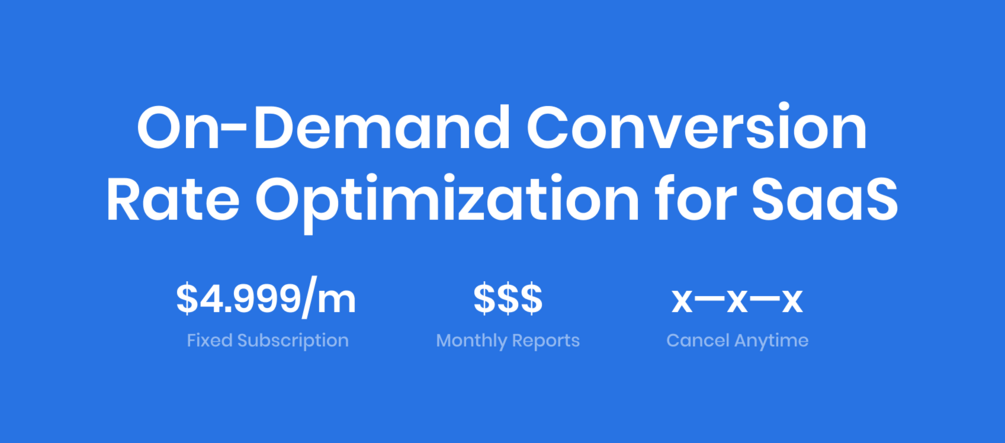 On-Demand Conversion Rate Optimization for SaaS

\$4.999/m
Fixed Subscription

\$\$\$
Monthly Reports

x—x—x
Cancel Anytime